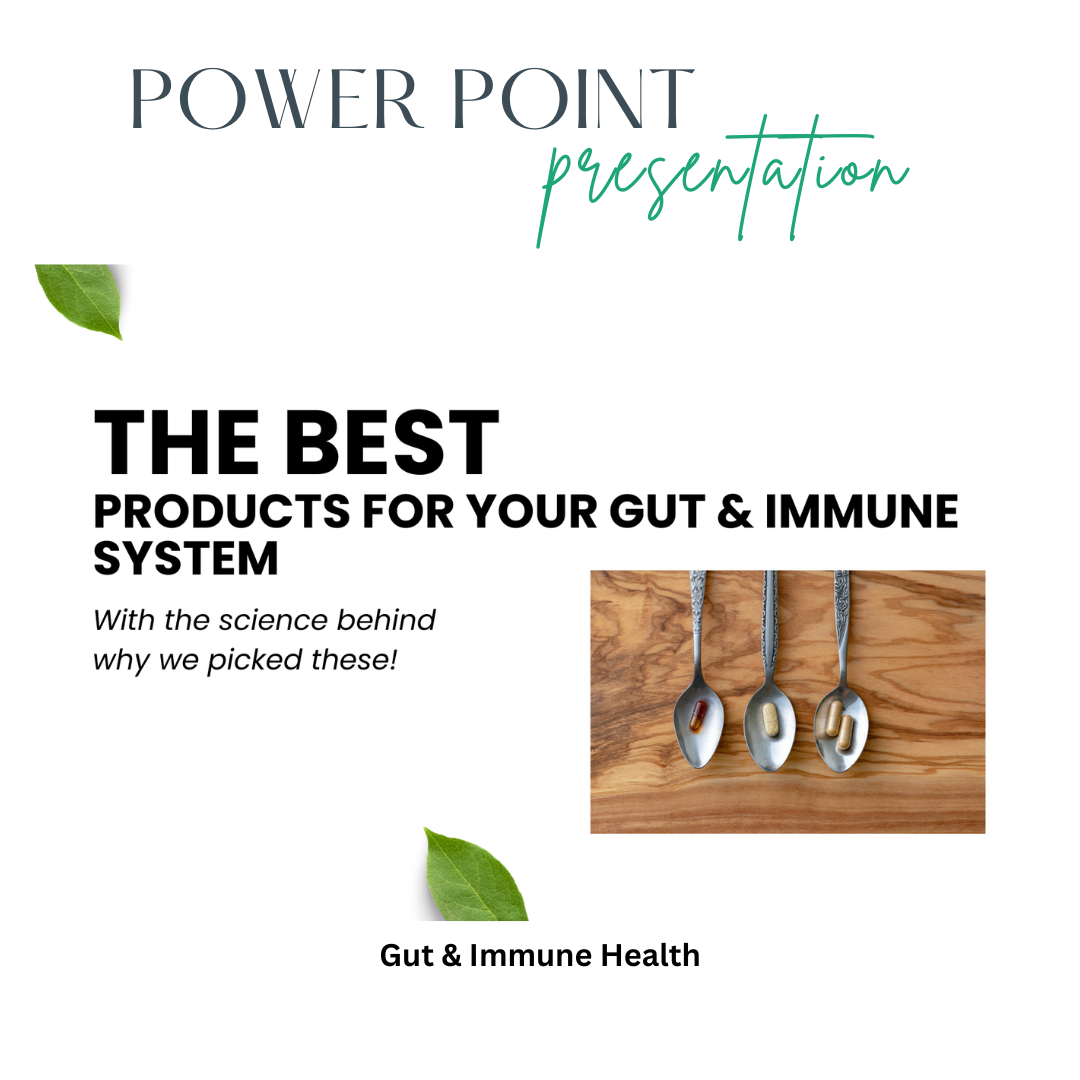 POWER POINT
presentation

THE BEST
PRODUCTS FOR YOUR GUT & IMMUNE SYSTEM

With the science behind why we picked these!

Gut & Immune Health